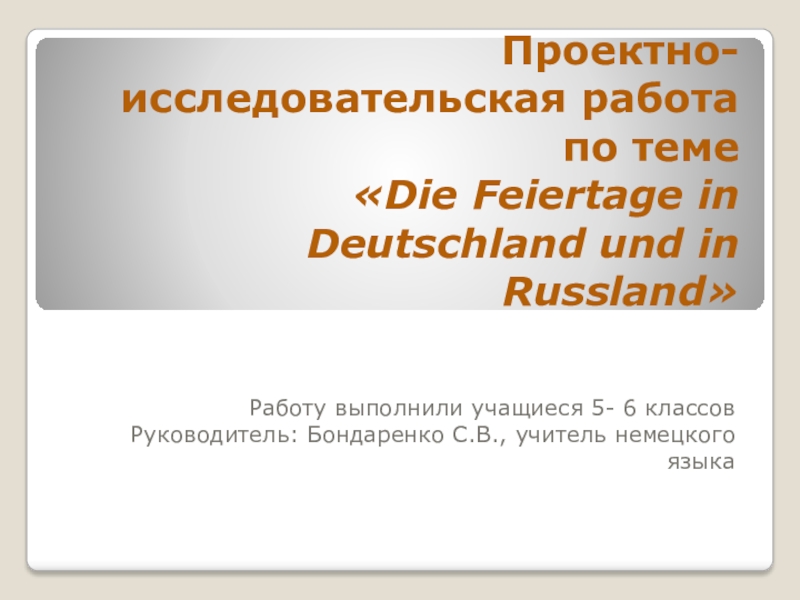 Проектно-исследовательская работа по теме «Die Feiertage in Deutschland und in Russland»

Работу выполнили учащиеся 5- 6 классов
Руководитель: Бондаренко С.В., учитель немецкого языка